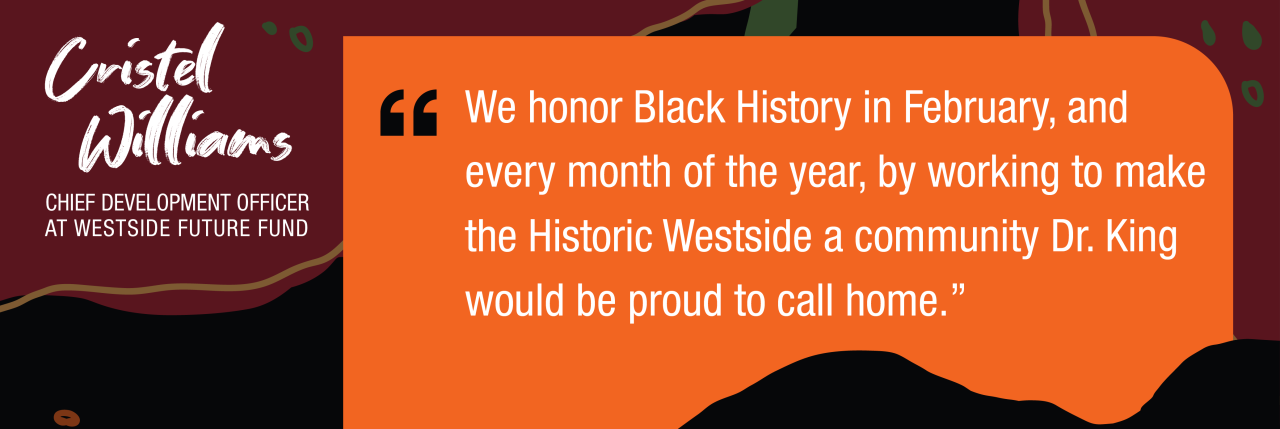 Cristel Williams

CHIEF DEVELOPMENT OFFICER AT WESTSIDE FUTURE FUND

“We honor Black History in February, and every month of the year, by working to make the Historic Westside a community Dr. King would be proud to call home.”